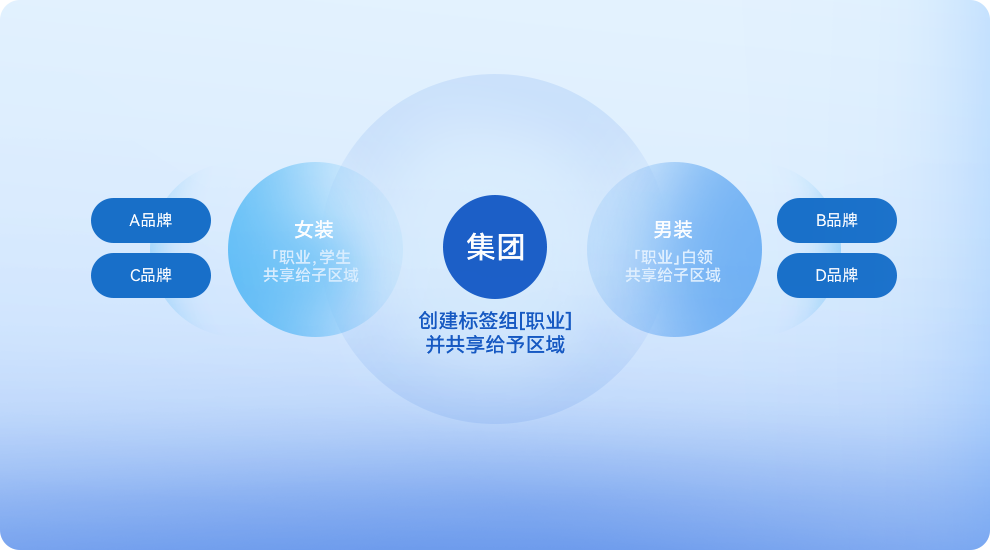 A品牌

C品牌

女装
「职业」学生
共享给子区域

集团

创建标签组[职业]
并共享给予区域

男装
「职业」白领
共享给子区域

B品牌

D品牌